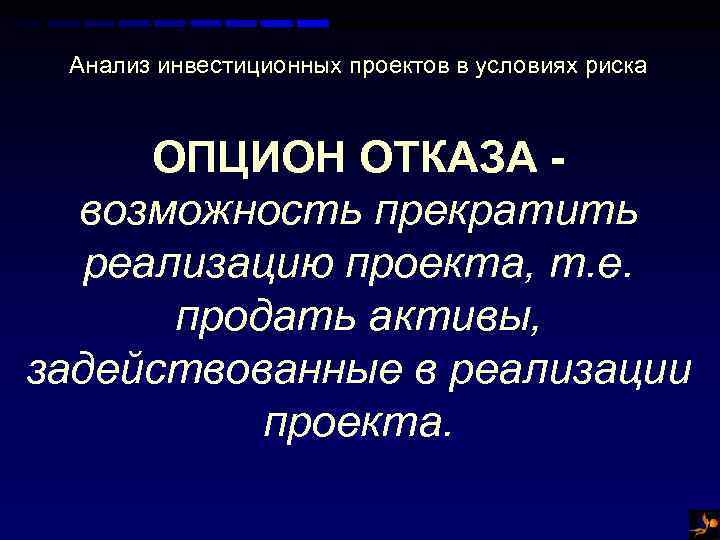 Анализ инвестиционных проектов в условиях риска

ОПЦИОН ОТКАЗА - возможность прекратить реализацию проекта, т.е. продать активы, задействованные в реализации проекта.